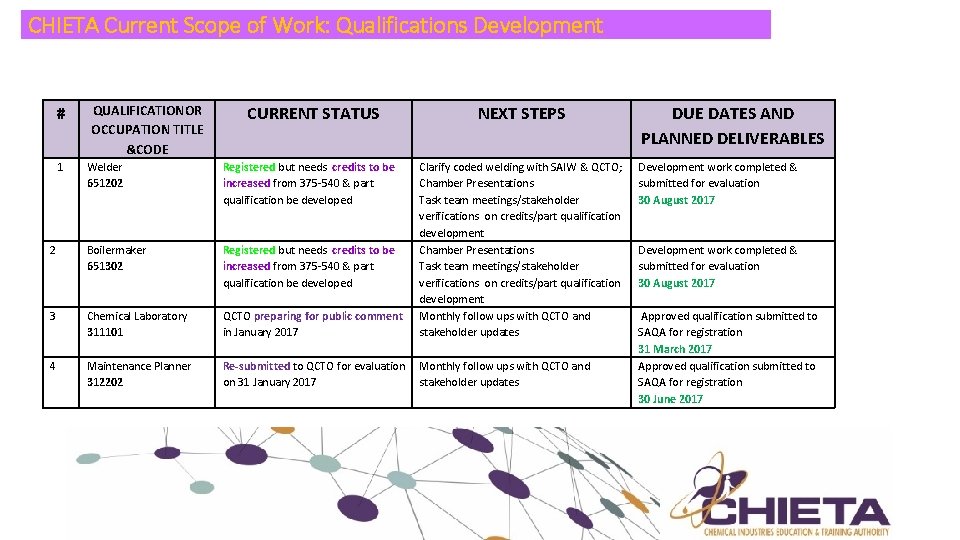 CHIETA Current Scope of Work: Qualifications Development

| # | QUALIFICATIONOR OCCUPATION TITLE &CODE | CURRENT STATUS | NEXT STEPS | DUE DATES AND PLANNED DELIVERABLES |
|---|---|---|---|---|
| 1 | Welder 651202 | Registered but needs credits to be increased from 375-540 & part qualification be developed | Clarify coded welding with SAIW & QCTO; Chamber Presentations Task team meetings/stakeholder verifications on credits/part qualification development | Development work completed & submitted for evaluation 30 August 2017 |
| 2 | Boilermaker 651302 | Registered but needs credits to be increased from 375-540 & part qualification be developed | Chamber Presentations Task team meetings/stakeholder verifications on credits/part qualification development | Development work completed & submitted for evaluation 30 August 2017 |
| 3 | Chemical Laboratory 311101 | QCTO preparing for public comment in January 2017 | Monthly follow ups with QCTO and stakeholder updates | Approved qualification submitted to SAQA for registration 31 March 2017 |
| 4 | Maintenance Planner 312202 | Re-submitted to QCTO for evaluation on 31 January 2017 | Monthly follow ups with QCTO and stakeholder updates | Approved qualification submitted to SAQA for registration 30 June 2017 |

CHIETA
CHEMICAL INDUSTRIES EDUCATION & TRAINING AUTHORITY